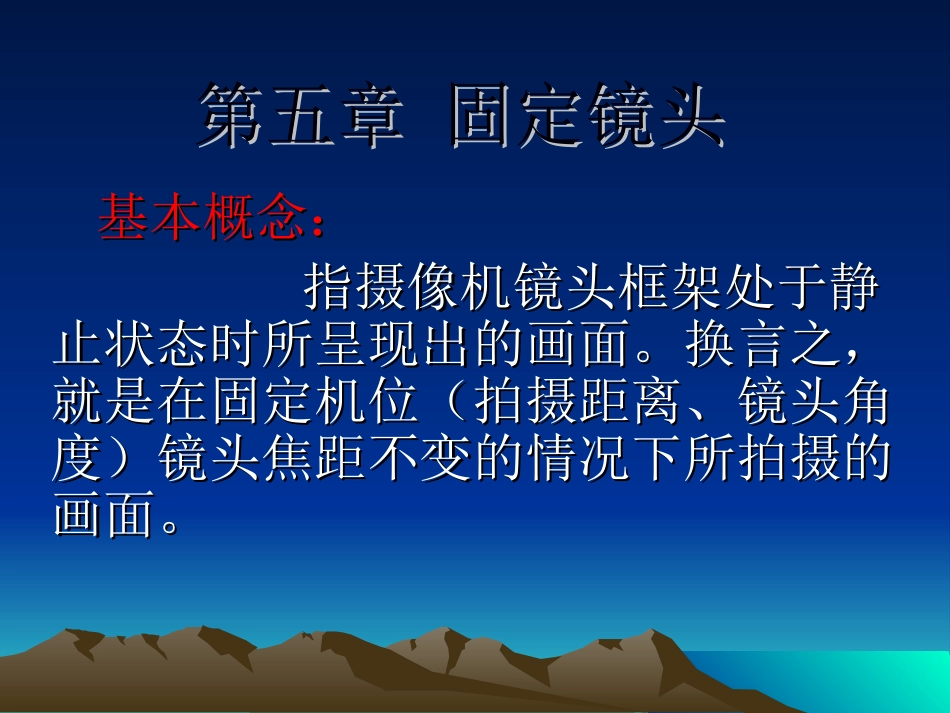 第五章 固定镜头

基本概念：

指摄像机镜头框架处于静止状态时所呈现出的画面。换言之，就是在固定机位（拍摄距离、镜头角度）镜头焦距不变的情况下所拍摄的画面。